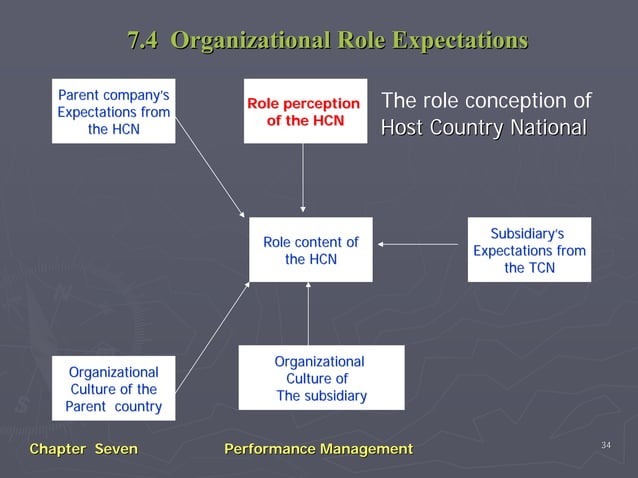 7.4 Organizational Role Expectations

Parent company's Expectations from the HCN

Role perception of the HCN

The role conception of Host Country National

Role content of the HCN

Subsidiary's Expectations from the TCN

Organizational Culture of the Parent country

Organizational Culture of The subsidiary

Chapter Seven

Performance Management

34